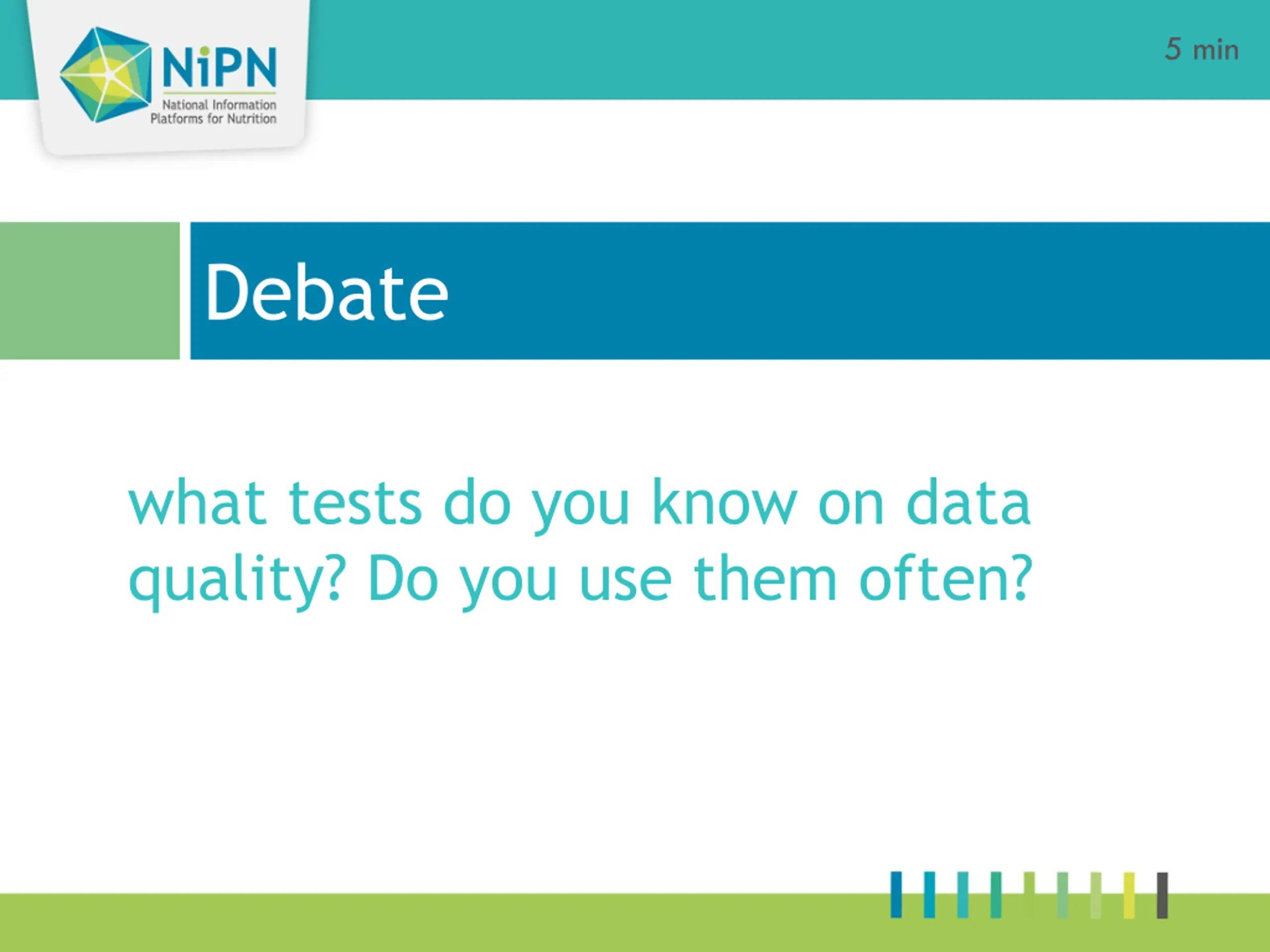 NiPN
National Information Platforms for Nutrition

5 min

Debate

what tests do you know on data quality? Do you use them often?